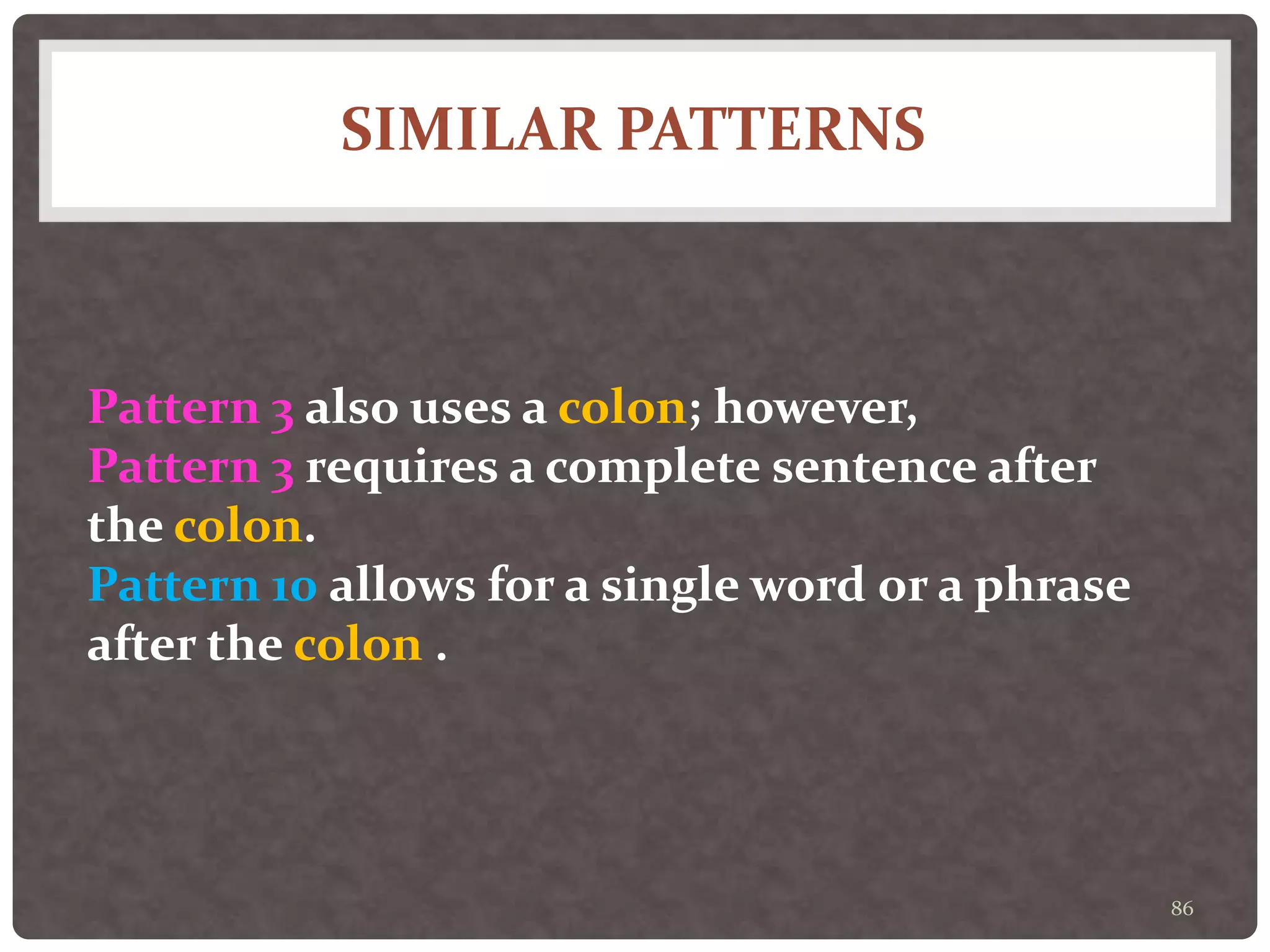 SIMILAR PATTERNS

Pattern 3 also uses a colon; however, Pattern 3 requires a complete sentence after the colon.
Pattern 10 allows for a single word or a phrase after the colon .

86